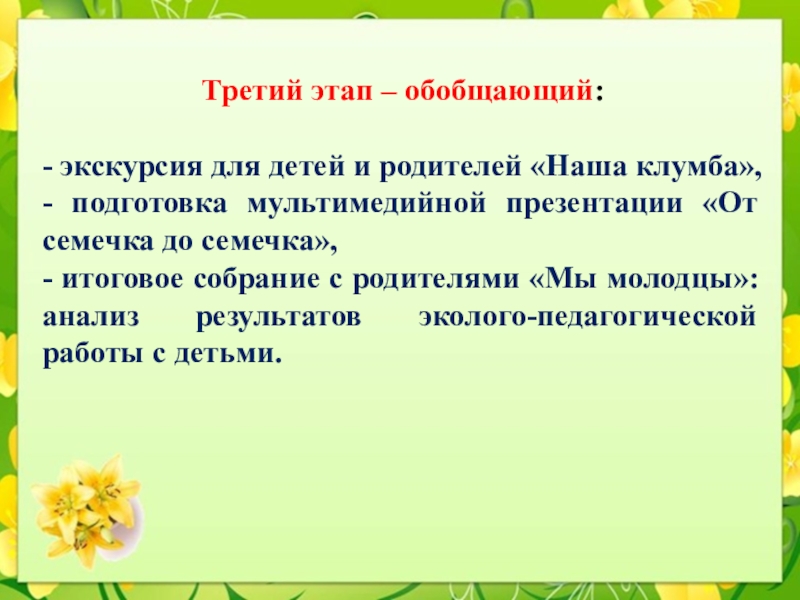 Третий этап – обобщающий:

- экскурсия для детей и родителей «Наша клумба»,
- подготовка мультимедийной презентации «От семечка до семечка»,
- итоговое собрание с родителями «Мы молодцы»: анализ результатов эколого-педагогической работы с детьми.